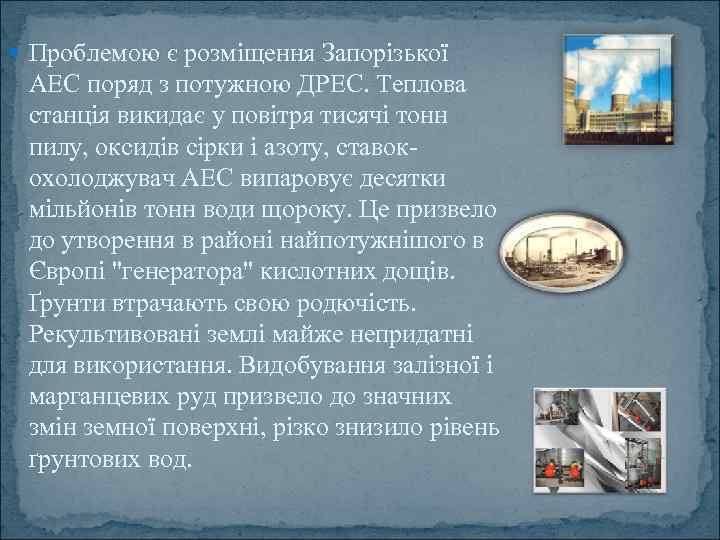 Проблемою є розміщення Запорізької АЕС поряд з потужною ДРЕС. Теплова станція викидає у повітря тисячі тонн пилу, оксидів сірки і азоту, ставок-охолоджувач АЕС випаровує десятки мільйонів тонн води щороку. Це призвело до утворення в районі найпотужнішого в Європі "генератора" кислотних дощів. Ґрунти втрачають свою родючість. Рекультивовані землі майже непридатні для використання. Видобування залізної і марганцевих руд призвело до значних змін земної поверхні, різко знизило рівень ґрунтових вод.